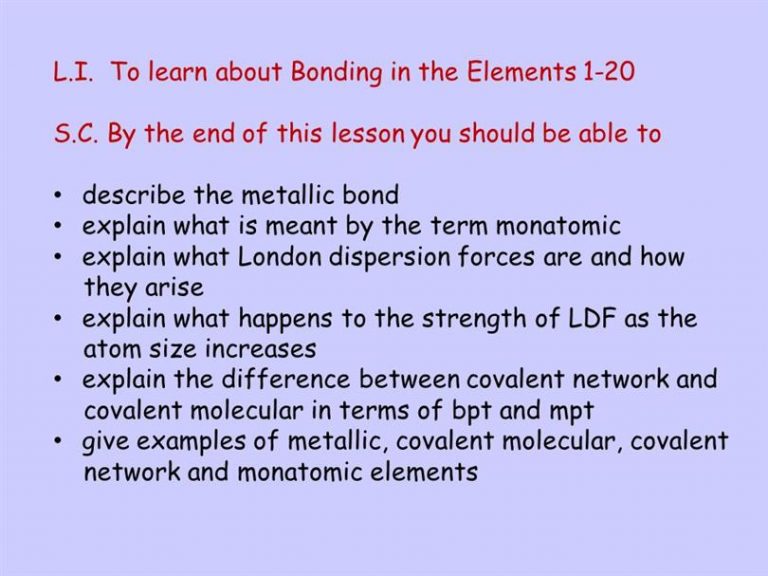 L.I. To learn about Bonding in the Elements 1-20

S.C. By the end of this lesson you should be able to

• describe the metallic bond
• explain what is meant by the term monatomic
• explain what London dispersion forces are and how they arise
• explain what happens to the strength of LDF as the atom size increases
• explain the difference between covalent network and covalent molecular in terms of bpt and mpt
• give examples of metallic, covalent molecular, covalent network and monatomic elements